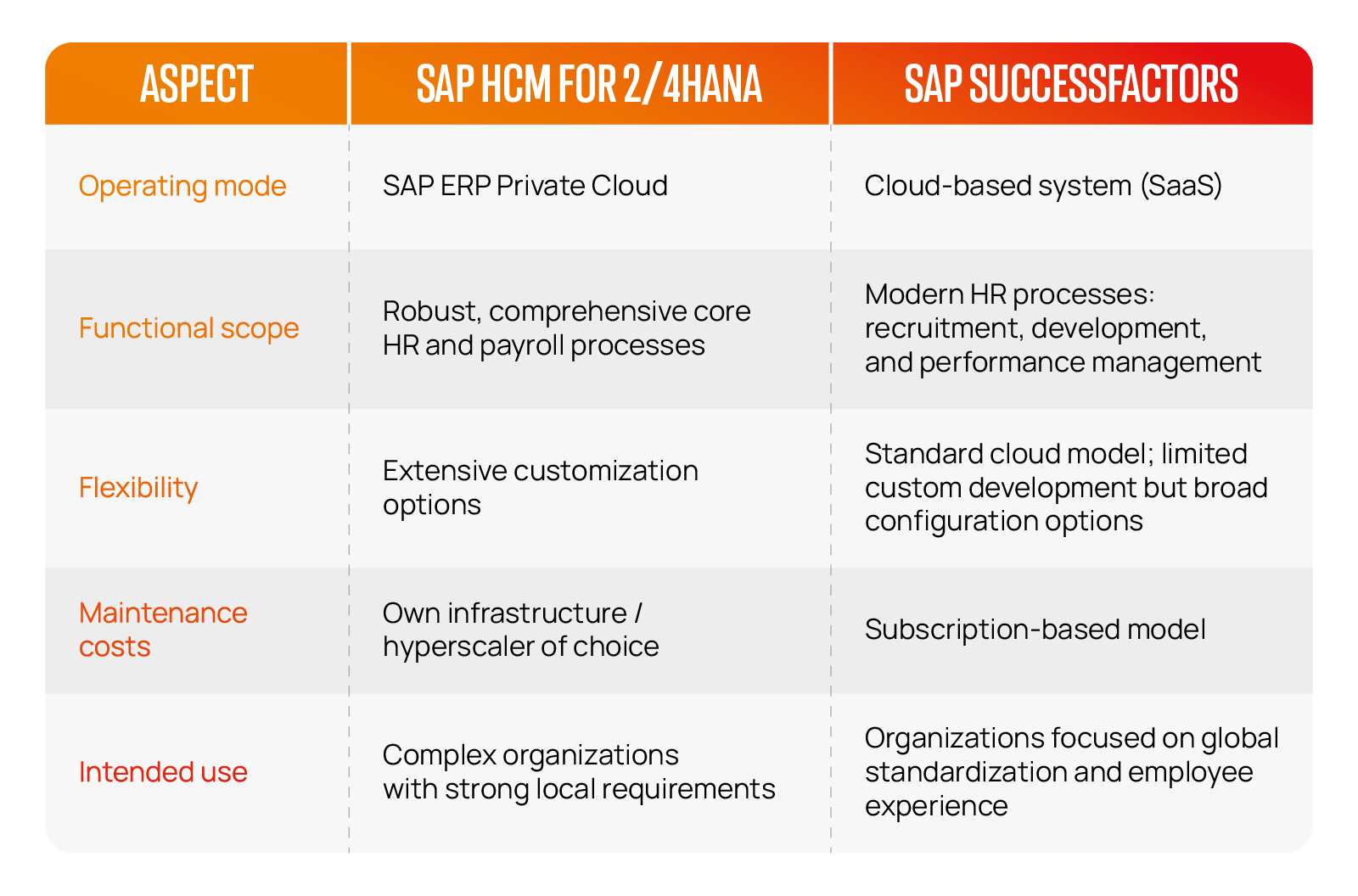 | ASPECT | SAP HCM FOR 2/4HANA | SAP SUCCESSFACTORS |
|---|---|---|
| Operating mode | SAP ERP Private Cloud | Cloud-based system (SaaS) |
| Functional scope | Robust, comprehensive core HR and payroll processes | Modern HR processes: recruitment, development, and performance management |
| Flexibility | Extensive customization options | Standard cloud model; limited custom development but broad configuration options |
| Maintenance costs | Own infrastructure / hyperscaler of choice | Subscription-based model |
| Intended use | Complex organizations with strong local requirements | Organizations focused on global standardization and employee experience |